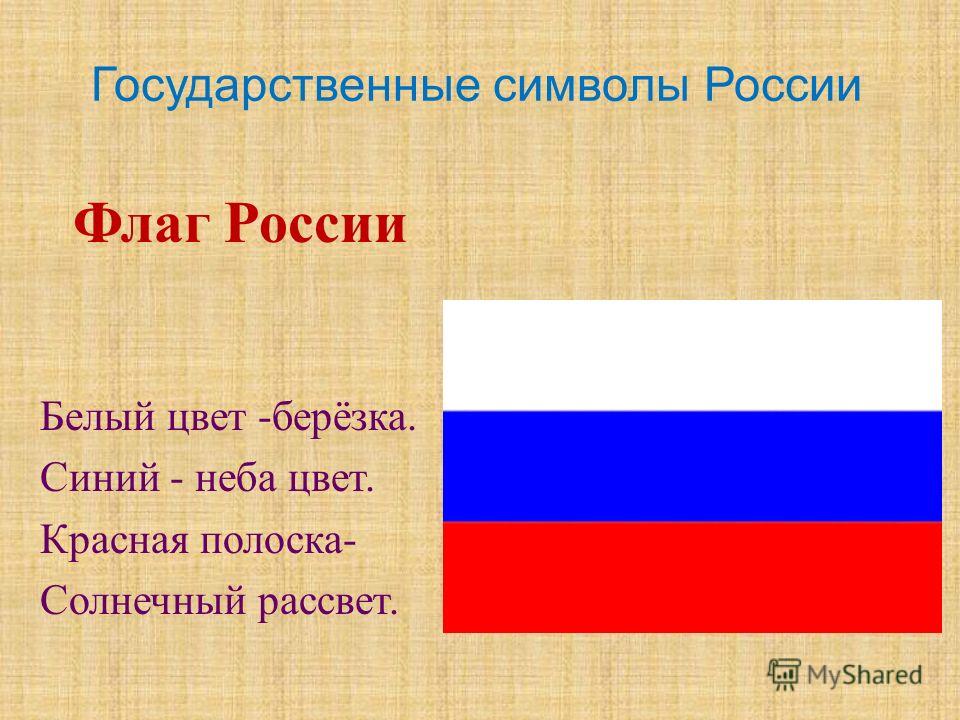 Государственные символы России

Флаг России

Белый цвет -берёзка.
Синий - неба цвет.
Красная полоска-
Солнечный рассвет.

MyShared